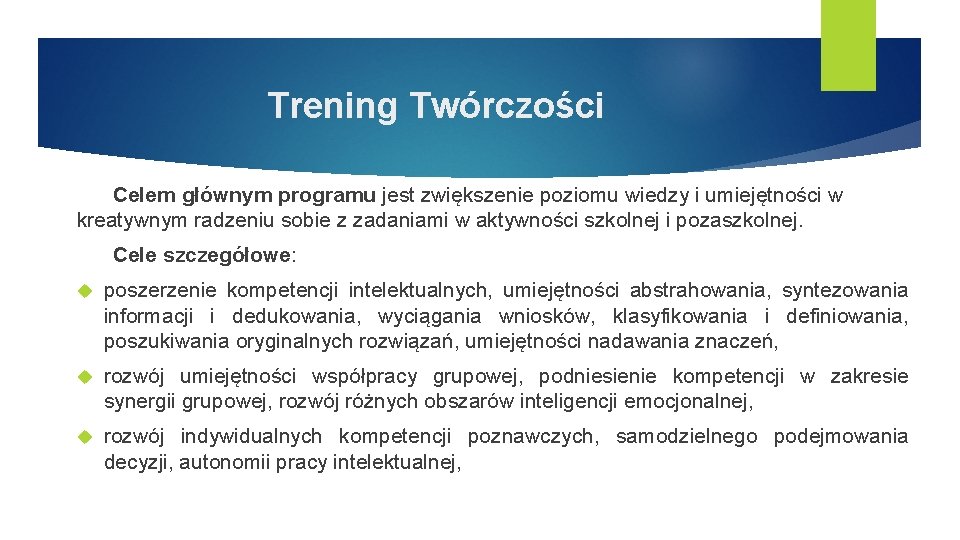 Trening Twórczości

Celem głównym programu jest zwiększenie poziomu wiedzy i umiejętności w kreatywnym radzeniu sobie z zadaniami w aktywności szkolnej i pozaszkolnej.

Cele szczegółowe:

poszerzenie kompetencji intelektualnych, umiejętności abstrahowania, syntezowania informacji i dedukowania, wyciągania wniosków, klasyfikowania i definiowania, poszukiwania oryginalnych rozwiązań, umiejętności nadawania znaczeń,

rozwój umiejętności współpracy grupowej, podniesienie kompetencji w zakresie synergii grupowej, rozwój różnych obszarów inteligencji emocjonalnej,

rozwój indywidualnych kompetencji poznawczych, samodzielnego podejmowania decyzji, autonomii pracy intelektualnej,